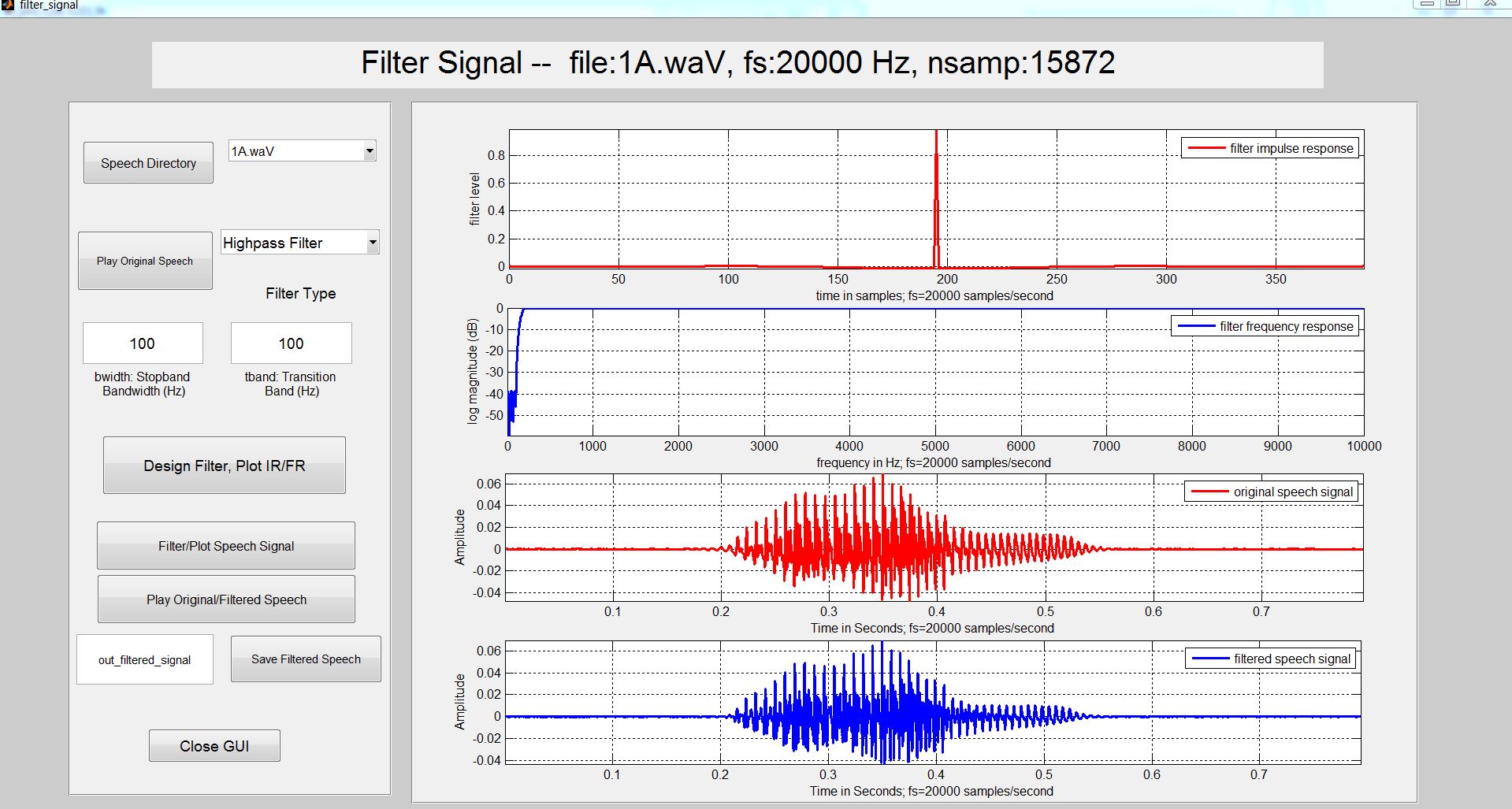 filter_signal

Filter Signal -- file:1A.waV, fs:20000 Hz, nsamp:15872

Speech Directory

1A.waV

Play Original Speech

Highpass Filter

Filter Type

100

100

bwidth: Stopband Bandwidth (Hz)

tband: Transition Band (Hz)

Design Filter, Plot IR/FR

Filter/Plot Speech Signal

Play Original/Filtered Speech

out_filtered_signal

Save Filtered Speech

Close GUI

filter impulse response

filter level

0.8
0.6
0.4
0.2
0

0 50 100 150 200 250 300 350

time in samples; fs=20000 samples/second

filter frequency response

log magnitude (dB)

0
-10
-20
-30
-40
-50

0 1000 2000 3000 4000 5000 6000 7000 8000 9000 10000

frequency in Hz; fs=20000 samples/second

original speech signal

Amplitude

0.06
0.04
0.02
0
-0.02
-0.04

0.1 0.2 0.3 0.4 0.5 0.6 0.7

Time in Seconds; fs=20000 samples/second

filtered speech signal

Amplitude

0.06
0.04
0.02
0
-0.02
-0.04

0.1 0.2 0.3 0.4 0.5 0.6 0.7

Time in Seconds; fs=20000 samples/second